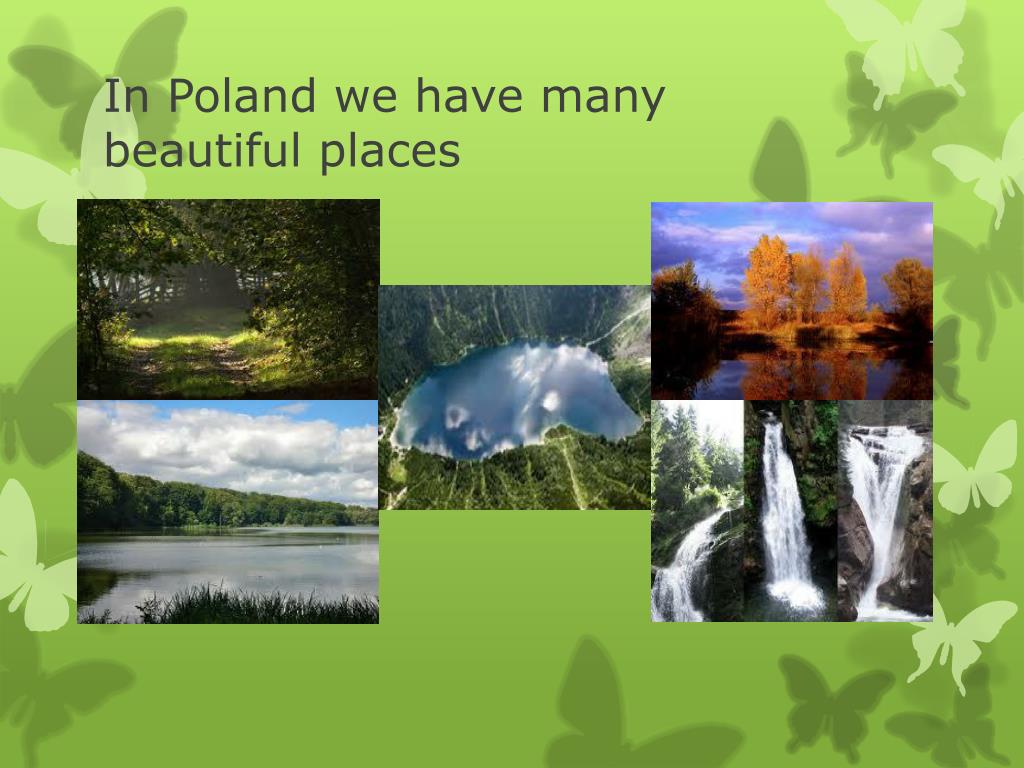 In Poland we have many beautiful places